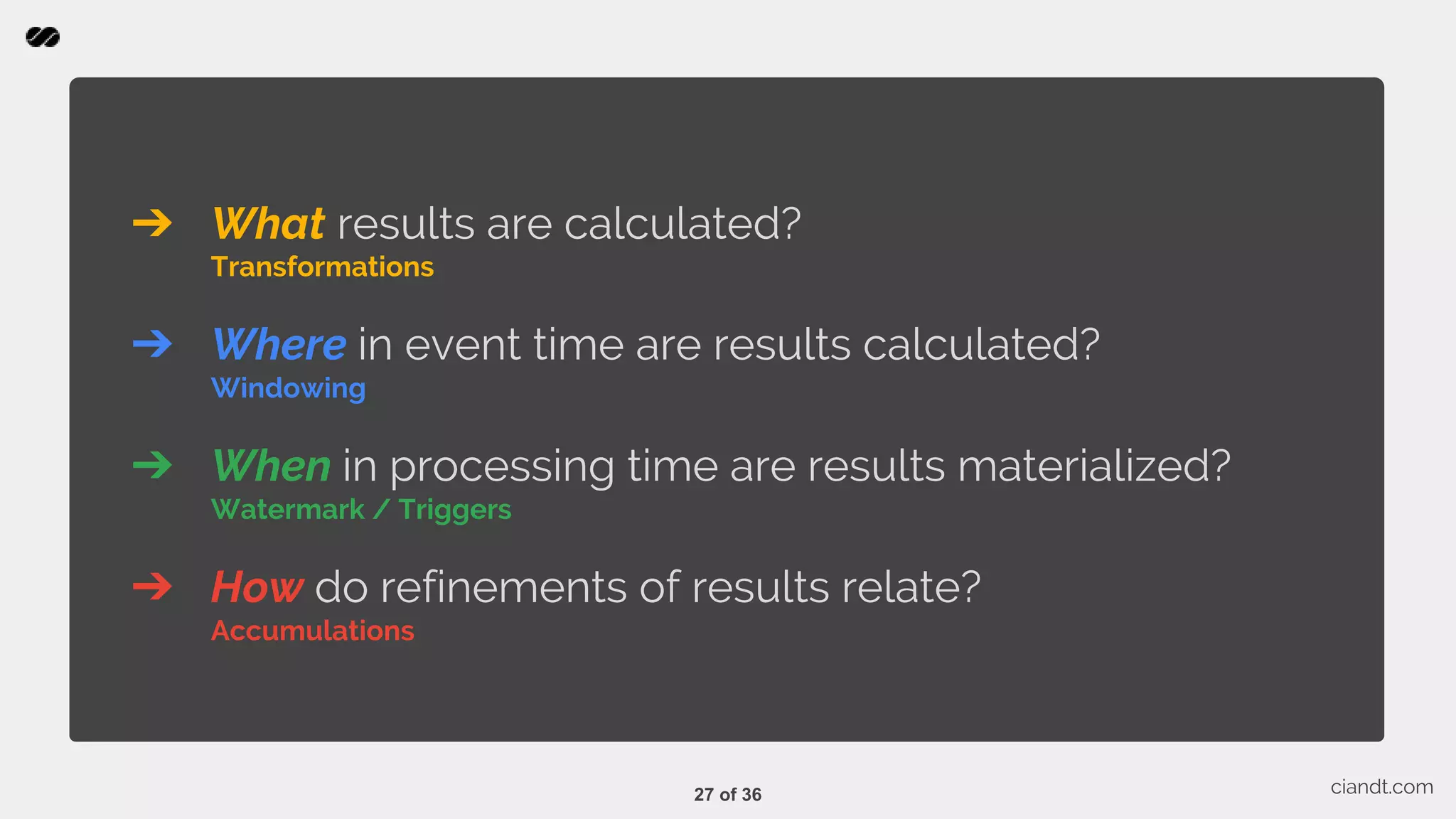 → What results are calculated?
Transformations

→ Where in event time are results calculated?
Windowing

→ When in processing time are results materialized?
Watermark / Triggers

→ How do refinements of results relate?
Accumulations

27 of 36

ciandt.com